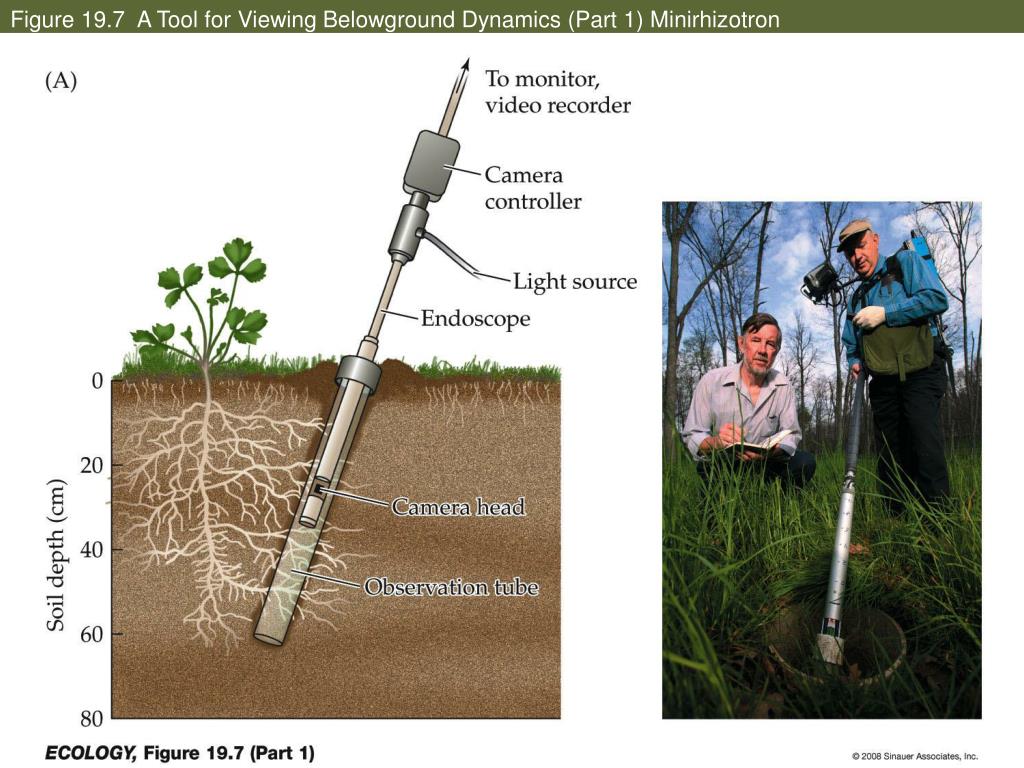 Figure 19.7 A Tool for Viewing Belowground Dynamics (Part 1) Minirhizotron

(A)

To monitor, video recorder

Camera controller

Light source

Endoscope

Camera head

Observation tube

Soil depth (cm)

0

20

40

60

80

ECOLOGY, Figure 19.7 (Part 1)

© 2008 Sinauer Associates, Inc.